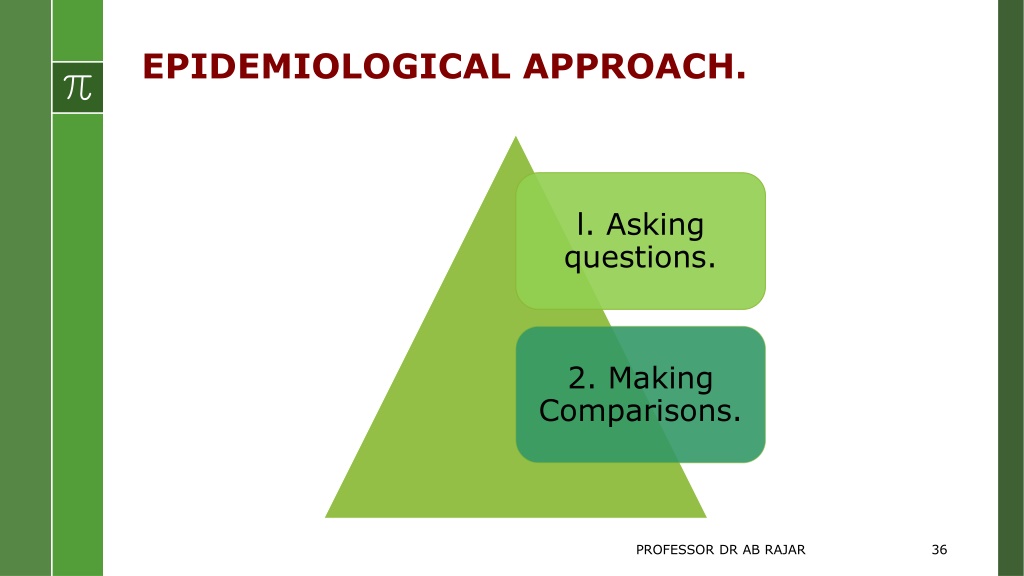 $\pi$

EPIDEMIOLOGICAL APPROACH.

l. Asking questions.

2. Making Comparisons.

PROFESSOR DR AB RAJAR

36